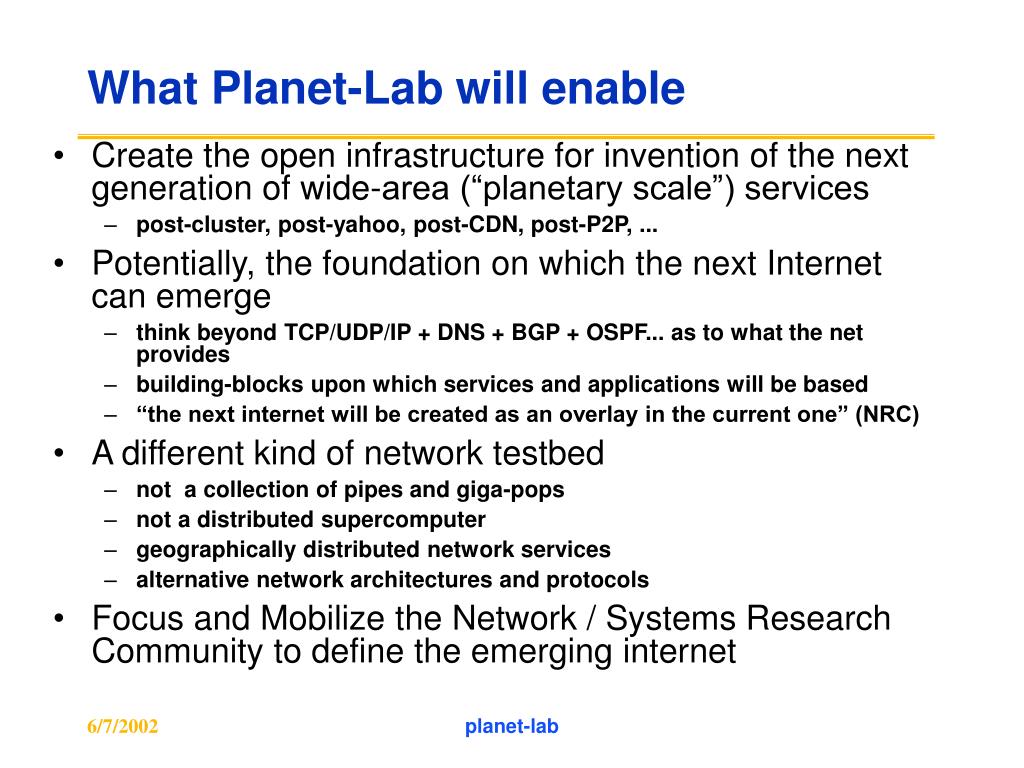 What Planet-Lab will enable

• Create the open infrastructure for invention of the next generation of wide-area (“planetary scale”) services
– post-cluster, post-yahoo, post-CDN, post-P2P, ...
• Potentially, the foundation on which the next Internet can emerge
– think beyond TCP/UDP/IP + DNS + BGP + OSPF... as to what the net provides
– building-blocks upon which services and applications will be based
– “the next internet will be created as an overlay in the current one” (NRC)
• A different kind of network testbed
– not a collection of pipes and giga-pops
– not a distributed supercomputer
– geographically distributed network services
– alternative network architectures and protocols
• Focus and Mobilize the Network / Systems Research Community to define the emerging internet

6/7/2002

planet-lab